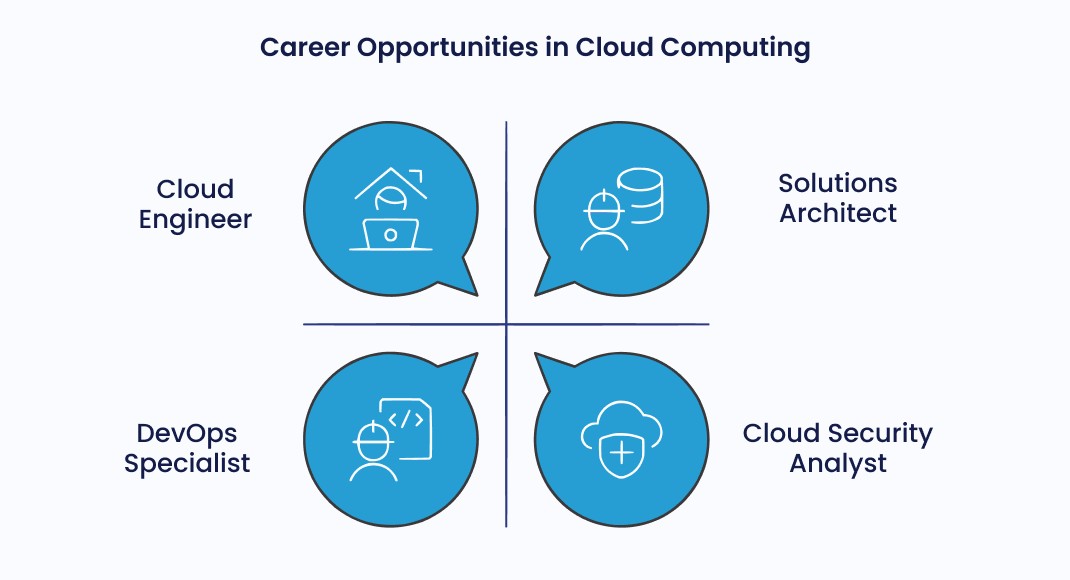 Career Opportunities in Cloud Computing

Cloud Engineer

Solutions Architect

DevOps Specialist

Cloud Security Analyst